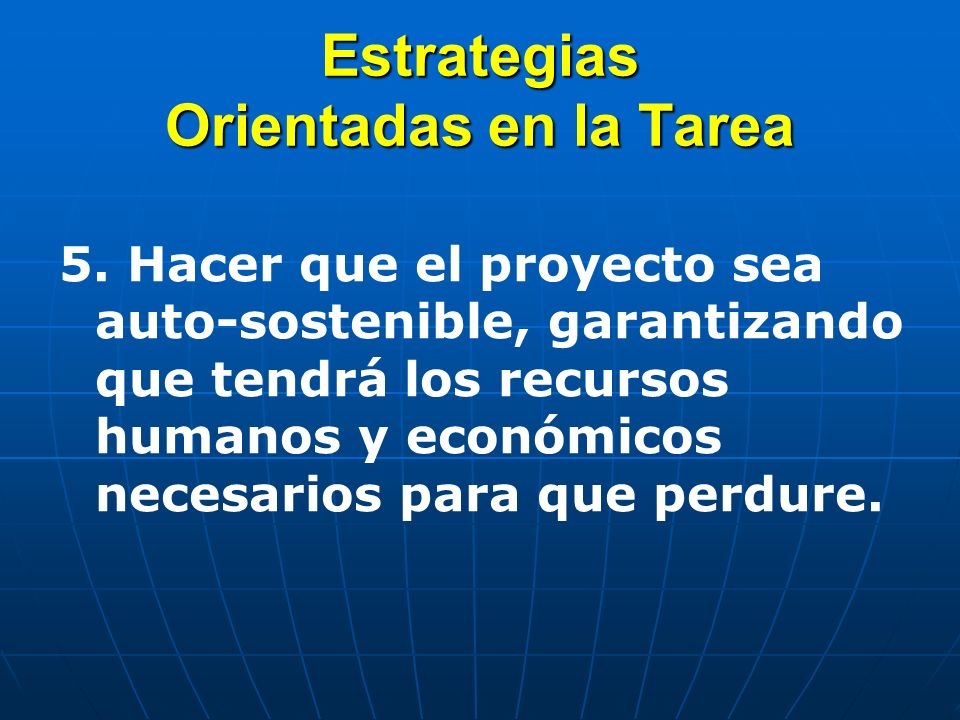 Estrategias
Orientadas en la Tarea

5. Hacer que el proyecto sea auto-sostenible, garantizando que tendrá los recursos humanos y económicos necesarios para que perdure.